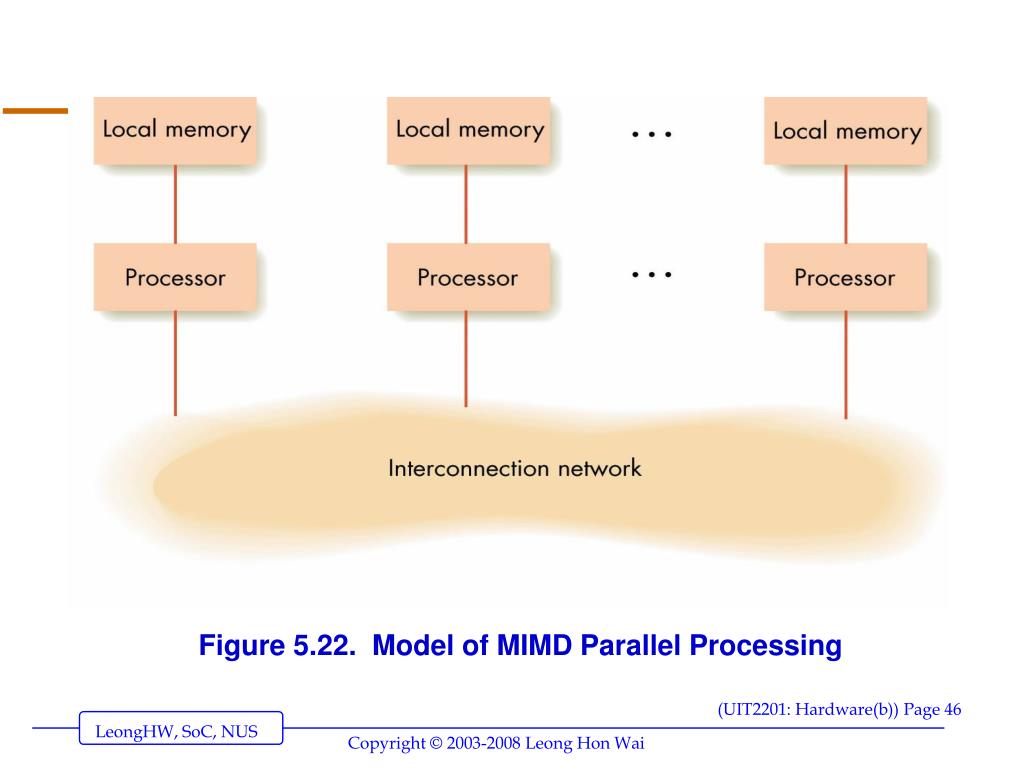 Local memory
Local memory
...
Local memory

Processor
Processor
...
Processor

Interconnection network

Figure 5.22. Model of MIMD Parallel Processing

(UIT2201: Hardware(b)) Page 46

LeongHW, SoC, NUS

Copyright © 2003-2008 Leong Hon Wai